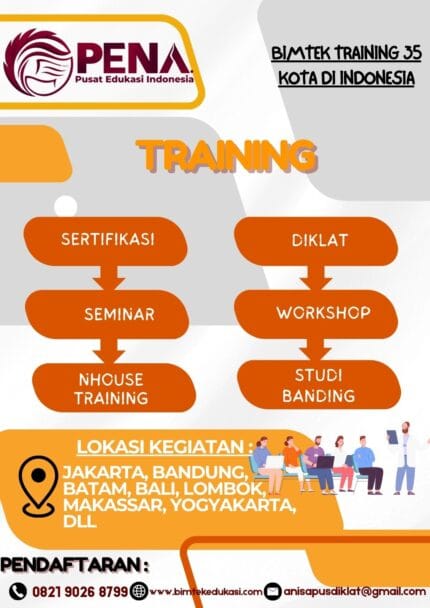 PENA
Pusat Edukasi Indonesia

BIMTEK TRAINING 35 KOTA DI INDONESIA

TRAINING

SERTIFIKASI

SEMINAR

NHOUSE TRAINING

DIKLAT

WORKSHOP

STUDI BANDING

LOKASI KEGIATAN :

JAKARTA, BANDUNG, BATAM, BALI, LOMBOK, MAKASSAR, YOGYAKARTA, DLL

PENDAFTARAN :

0821 9026 8799 www.bimtekedukasi.com anisapusdiklat@gmail.com